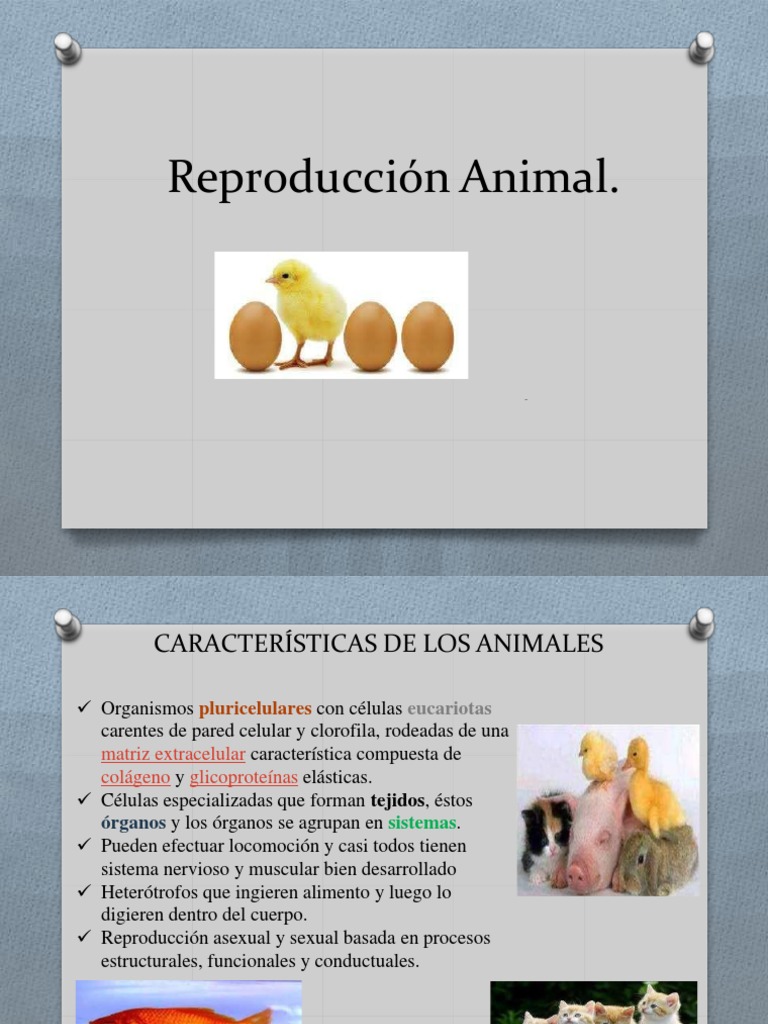 Reproducción Animal.

CARACTERÍSTICAS DE LOS ANIMALES

✓ Organismos pluricelulares con células eucariotas carentes de pared celular y clorofila, rodeadas de una matriz extracelular característica compuesta de colágeno y glicoproteínas elásticas.
✓ Células especializadas que forman tejidos, éstos órganos y los órganos se agrupan en sistemas.
✓ Pueden efectuar locomoción y casi todos tienen sistema nervioso y muscular bien desarrollado
✓ Heterótrofos que ingieren alimento y luego lo digieren dentro del cuerpo.
✓ Reproducción asexual y sexual basada en procesos estructurales, funcionales y conductuales.